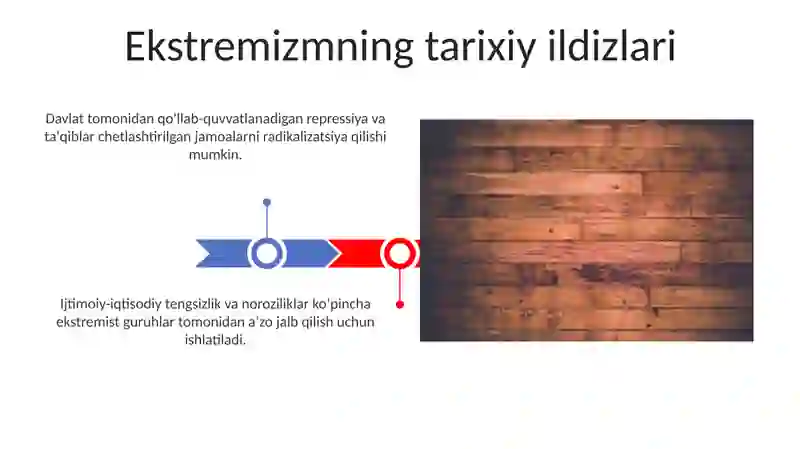 Ekstremizmning tarixiy ildizlari

Davlat tomonidan qo'llab-quvvatlanadigan repressiya va ta'qiblar chetlashtirilgan jamoalarni radikalizatsiya qilishi mumkin.

Ijtimoiy-iqtisodiy tengsizlik va noroziliklar ko'pincha ekstremist guruhlar tomonidan a'zo jalb qilish uchun ishlatiladi.